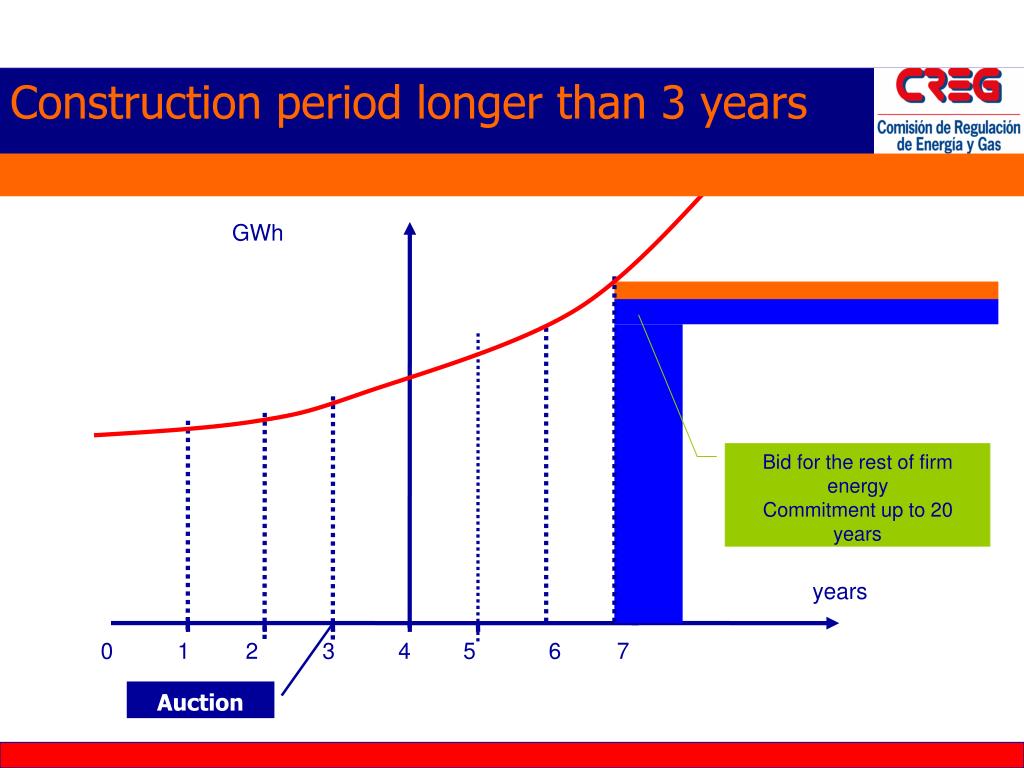 Construction period longer than 3 years

CREG
Comisión de Regulación de Energía y Gas

GWh

Bid for the rest of firm energy
Commitment up to 20 years

years

0 1 2 3 4 5 6 7

Auction